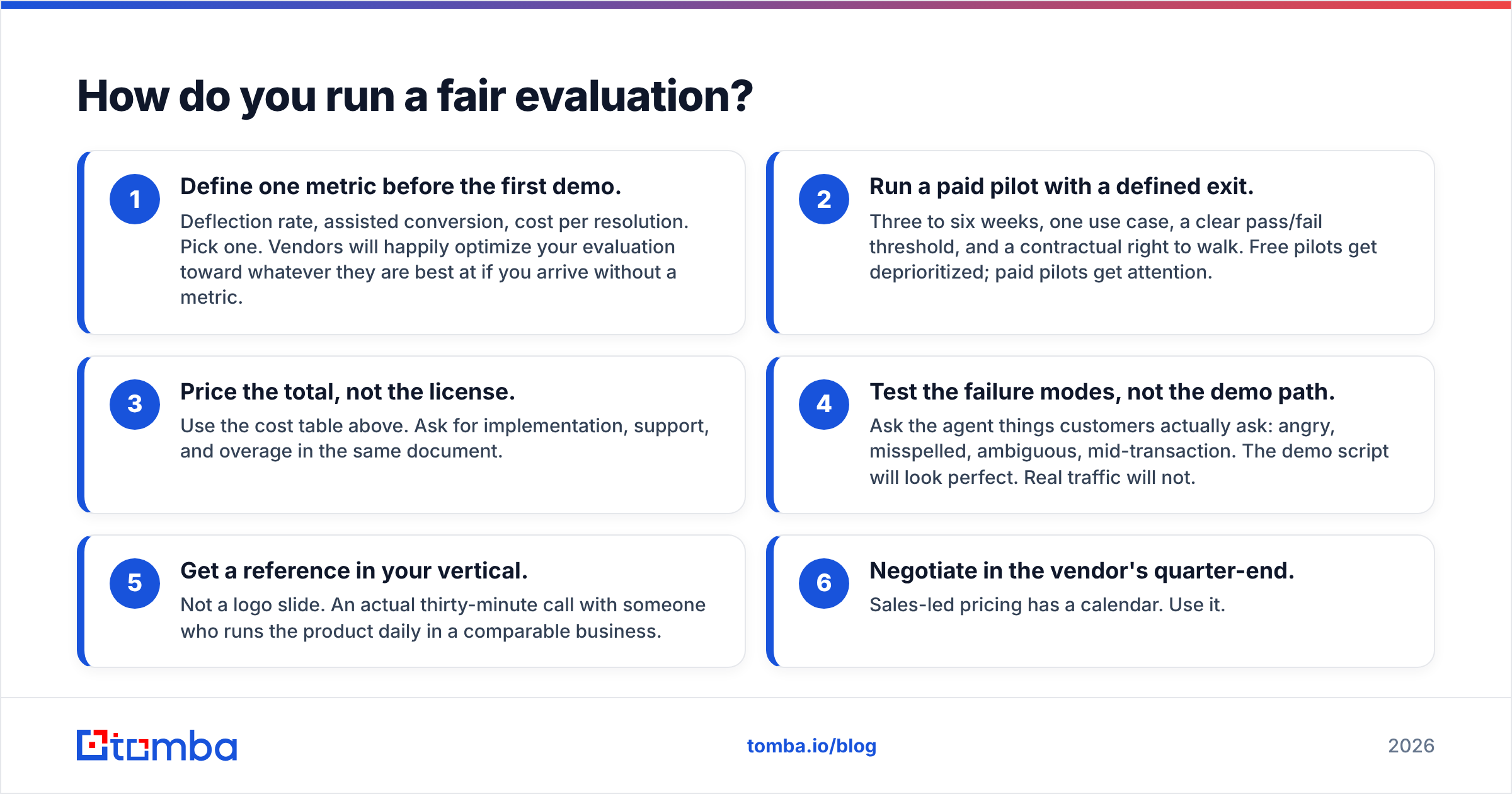 How do you run a fair evaluation?

1

Define one metric before the first demo.

Deflection rate, assisted conversion, cost per resolution. Pick one. Vendors will happily optimize your evaluation toward whatever they are best at if you arrive without a metric.

2

Run a paid pilot with a defined exit.

Three to six weeks, one use case, a clear pass/fail threshold, and a contractual right to walk. Free pilots get deprioritized; paid pilots get attention.

3

Price the total, not the license.

Use the cost table above. Ask for implementation, support, and overage in the same document.

4

Test the failure modes, not the demo path.

Ask the agent things customers actually ask: angry, misspelled, ambiguous, mid-transaction. The demo script will look perfect. Real traffic will not.

5

Get a reference in your vertical.

Not a logo slide. An actual thirty-minute call with someone who runs the product daily in a comparable business.

6

Negotiate in the vendor's quarter-end.

Sales-led pricing has a calendar. Use it.

tomba

tomba.io/blog

2026